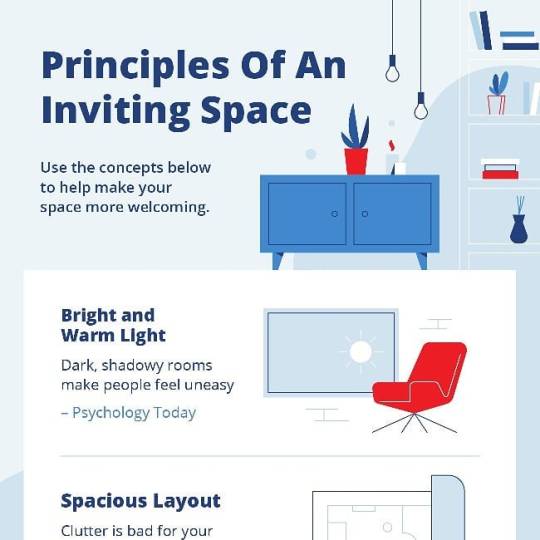 Principles Of An Inviting Space

Use the concepts below to help make your space more welcoming.

Bright and Warm Light

Dark, shadowy rooms make people feel uneasy

– Psychology Today

Spacious Layout

Clutter is bad for your